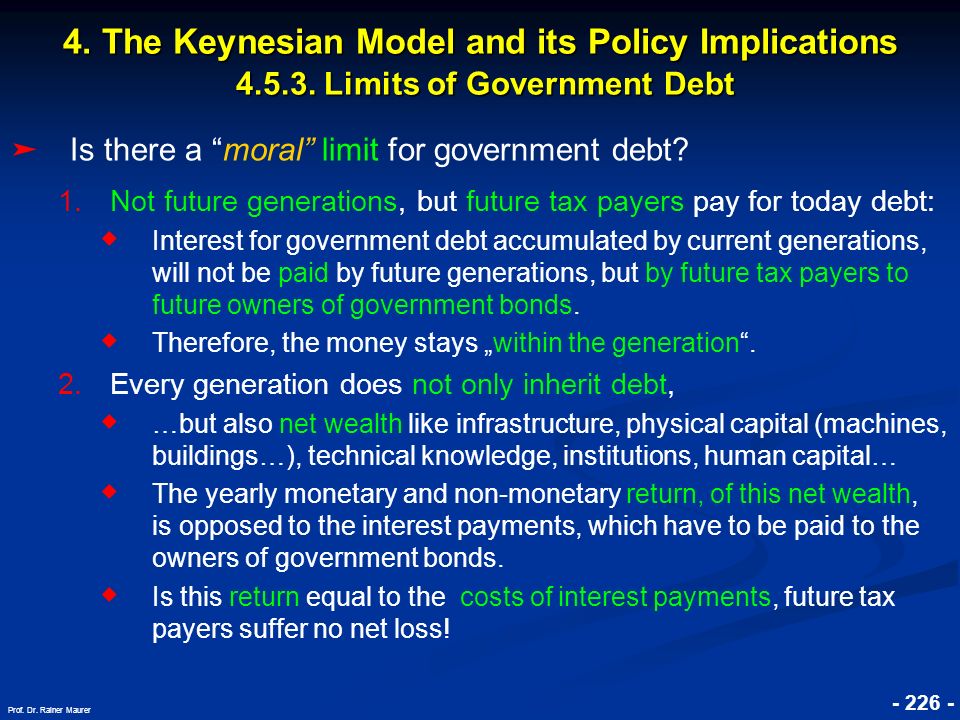 4. The Keynesian Model and its Policy Implications
4.5.3. Limits of Government Debt

➤ Is there a “moral” limit for government debt?

1. Not future generations, but future tax payers pay for today debt:

◆ Interest for government debt accumulated by current generations, will not be paid by future generations, but by future tax payers to future owners of government bonds.

◆ Therefore, the money stays „within the generation“.

2. Every generation does not only inherit debt,

◆ …but also net wealth like infrastructure, physical capital (machines, buildings…), technical knowledge, institutions, human capital…

◆ The yearly monetary and non-monetary return, of this net wealth, is opposed to the interest payments, which have to be paid to the owners of government bonds.

◆ Is this return equal to the costs of interest payments, future tax payers suffer no net loss!

Prof. Dr. Rainer Maurer

- 226 -